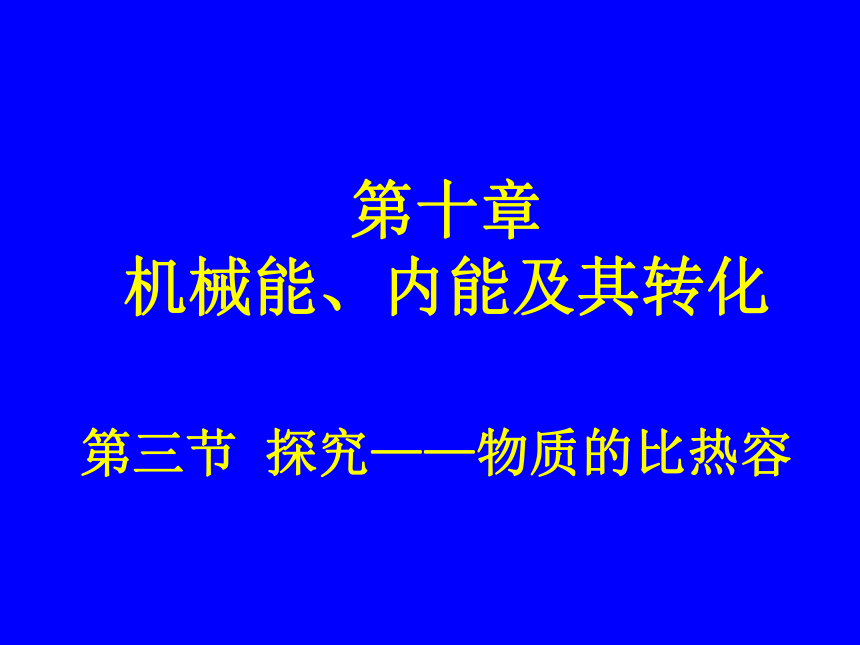 第十章
机械能、内能及其转化

第三节 探究——物质的比热容